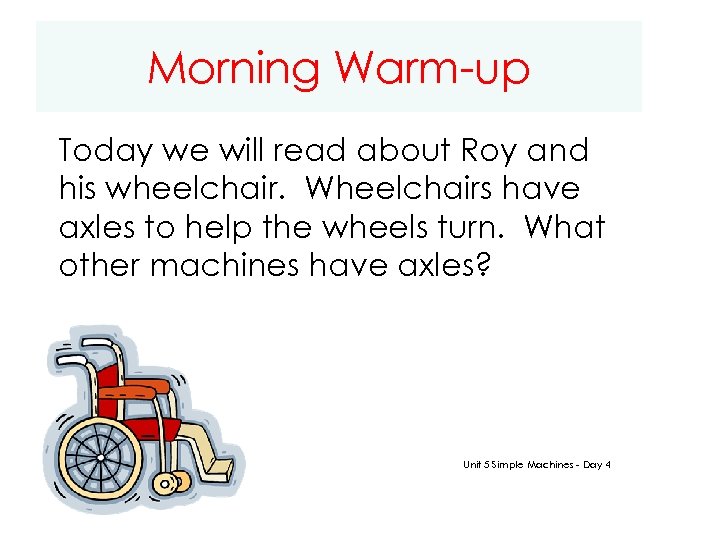 Morning Warm-up

Today we will read about Roy and his wheelchair.  Wheelchairs have axles to help the wheels turn.  What other machines have axles?

Unit 5 Simple Machines - Day 4